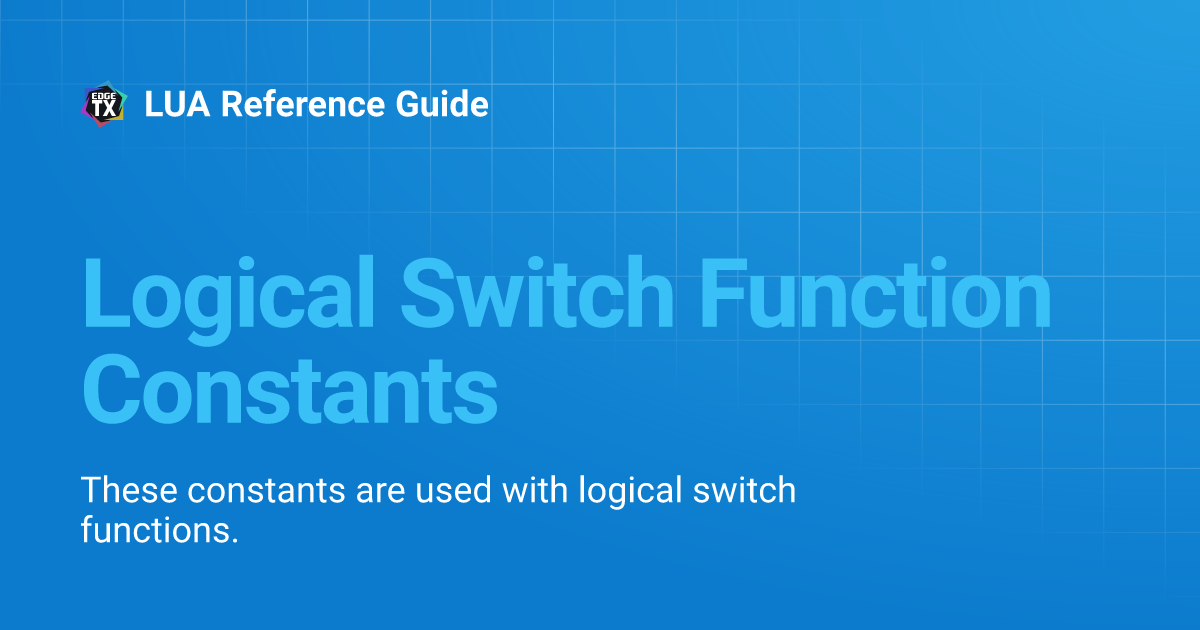 EDGE TX LUA Reference Guide

Logical Switch Function Constants

These constants are used with logical switch functions.